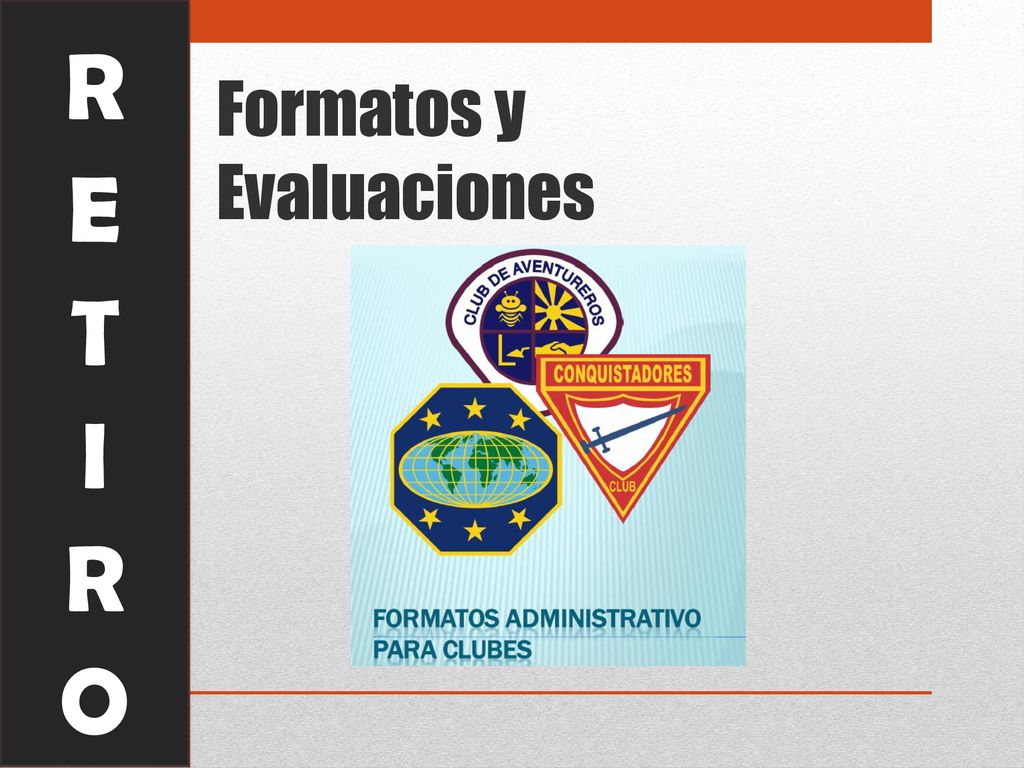 R
E
T
I
R
O

Formatos y Evaluaciones

CLUB DE AVENTUREROS

CONQUISTADORES

CLUB

FORMATOS ADMINISTRATIVO PARA CLUBES